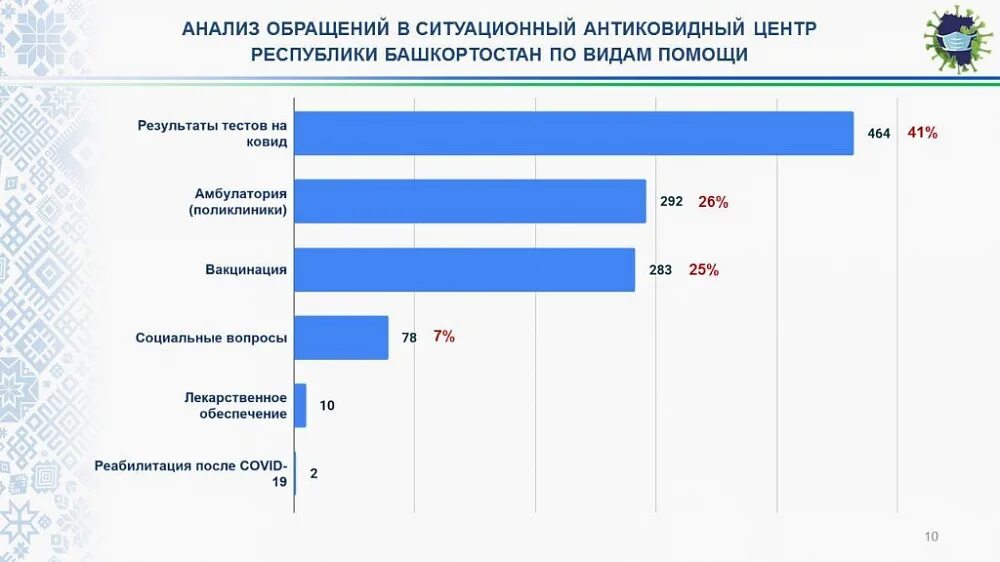 АНАЛИЗ ОБРАЩЕНИЙ В СИТУАЦИОННЫЙ АНТИКОВИДНЫЙ ЦЕНТР РЕСПУБЛИКИ БАШКОРТОСТАН ПО ВИДАМ ПОМОЩИ

Результаты тестов на ковид 464 41%

Амбулатория (поликлиники) 292 26%

Вакцинация 283 25%

Социальные вопросы 78 7%

Лекарственное обеспечение 10

Реабилитация после COVID-19 2

10